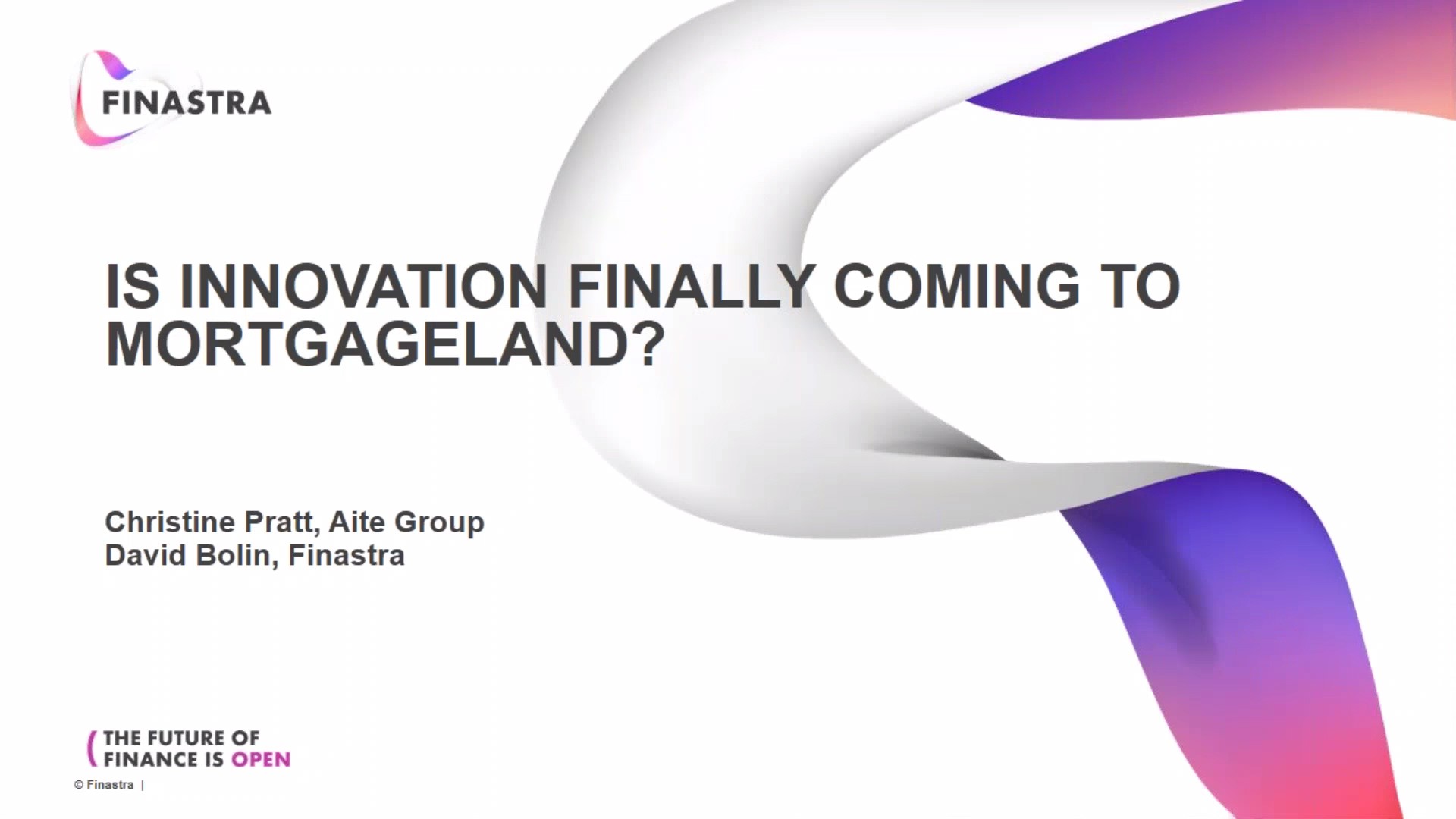 FINASTRA

IS INNOVATION FINALLY COMING TO MORTGAGELAND?

Christine Pratt, Aite Group
David Bolin, Finastra

THE FUTURE OF FINANCE IS OPEN

© Finastra |